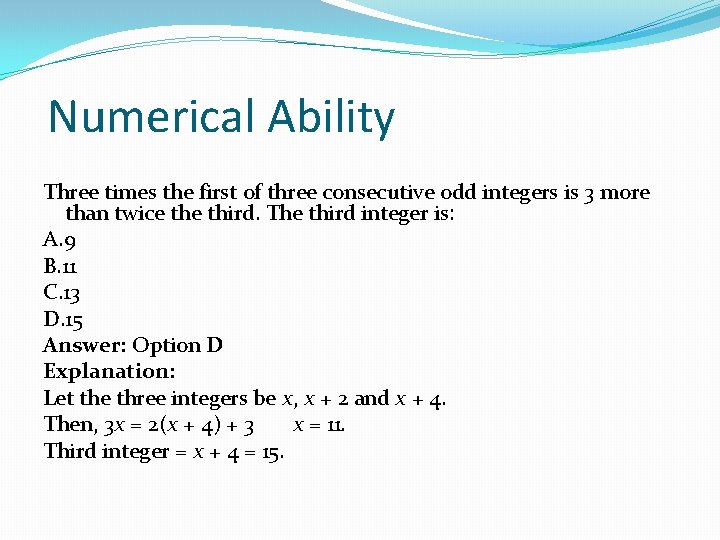 Numerical Ability

Three times the first of three consecutive odd integers is 3 more than twice the third. The third integer is:

A.9

B.11

C.13

D.15

Answer: Option D

Explanation:

Let the three integers be $x$, $x + 2$ and $x + 4$.

Then, $3x = 2(x + 4) + 3$ $x = 11$.

Third integer = $x + 4 = 15$.